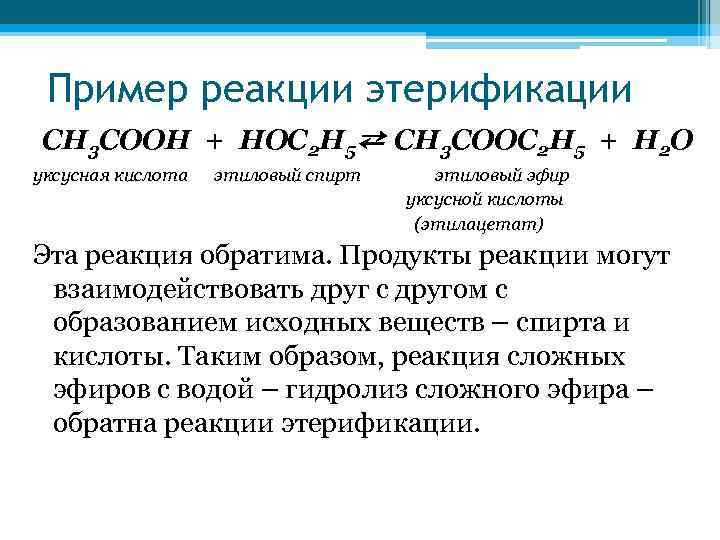 Пример реакции этерификации

$CH_3COOH + HOC_2H_5 \rightleftarrows CH_3COOC_2H_5 + H_2O$

уксусная кислота этиловый спирт этиловый эфир уксусной кислоты (этилацетат)

Эта реакция обратима. Продукты реакции могут взаимодействовать друг с другом с образованием исходных веществ – спирта и кислоты. Таким образом, реакция сложных эфиров с водой – гидролиз сложного эфира – обратна реакции этерификации.